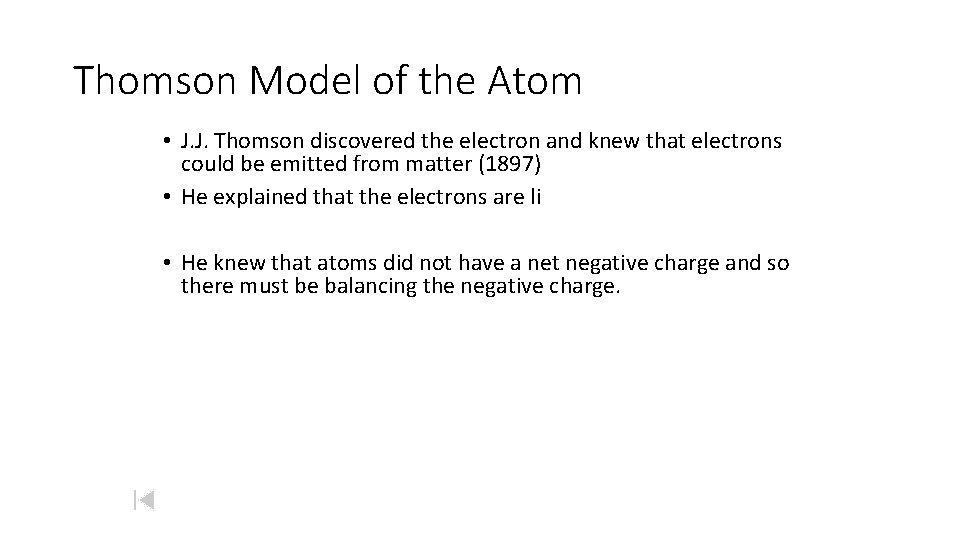 Thomson Model of the Atom

• J.J. Thomson discovered the electron and knew that electrons could be emitted from matter (1897)

• He explained that the electrons are li

• He knew that atoms did not have a net negative charge and so there must be balancing the negative charge.